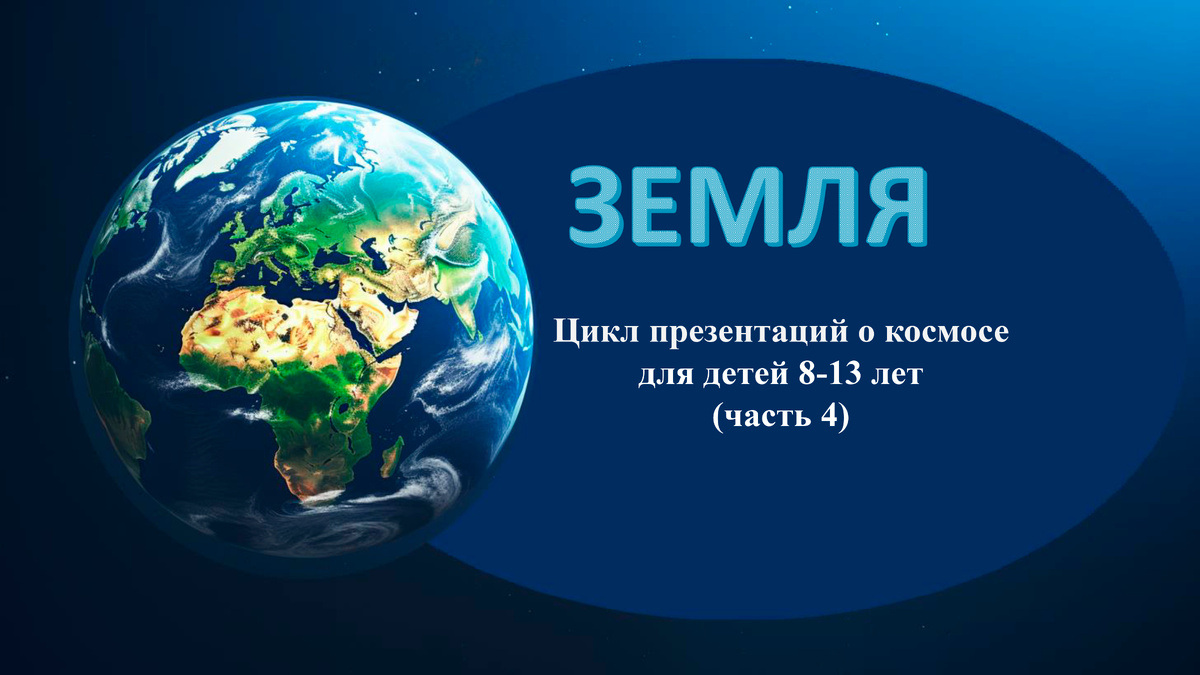 ЗЕМЛЯ

Цикл презентаций о космосе для детей 8-13 лет (часть 4)